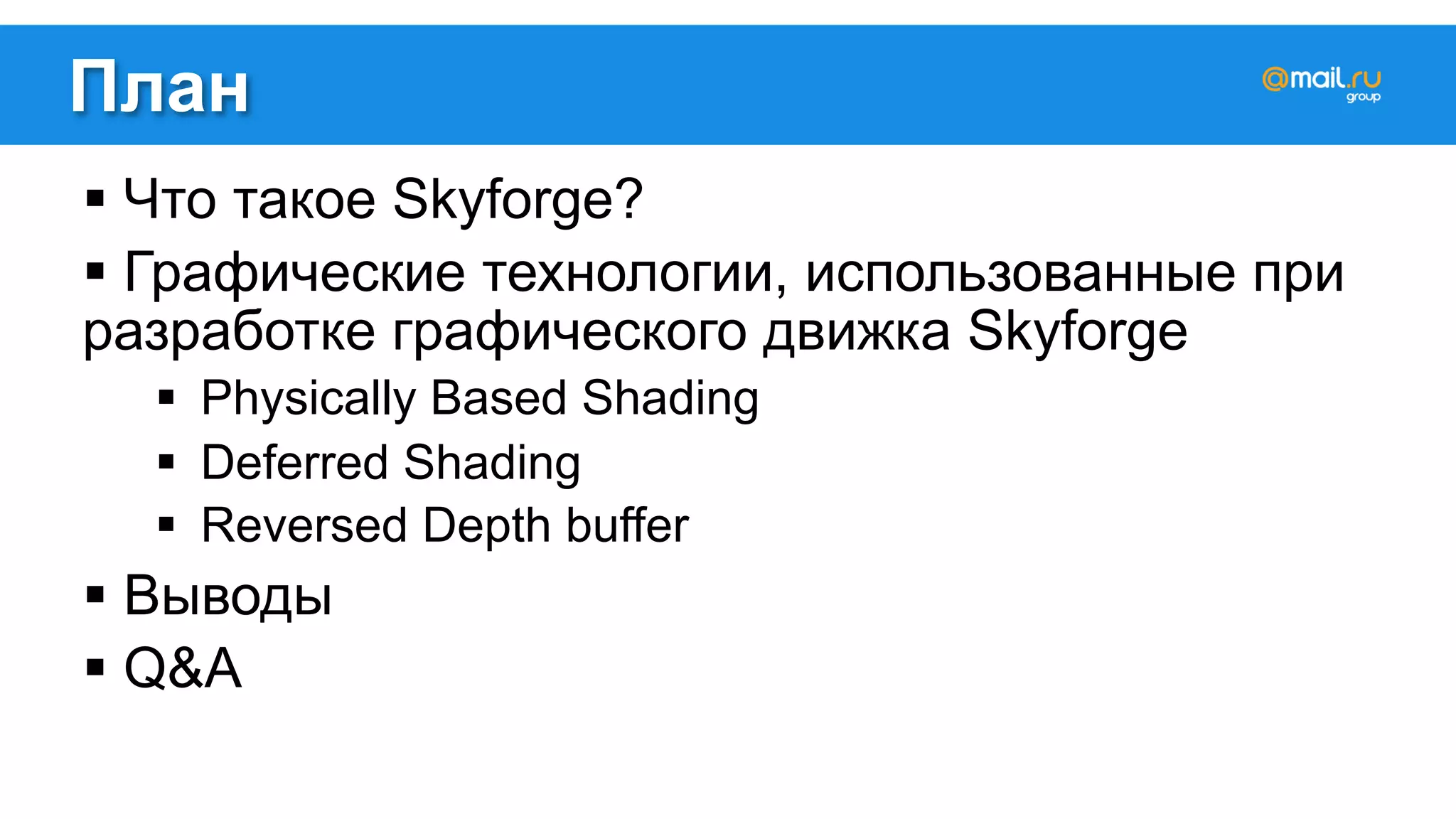 План

@mail.ru group

▪ Что такое Skyforge?

▪ Графические технологии, использованные при разработке графического движка Skyforge

▪ Physically Based Shading

▪ Deferred Shading

▪ Reversed Depth buffer

▪ Выводы

▪ Q&A